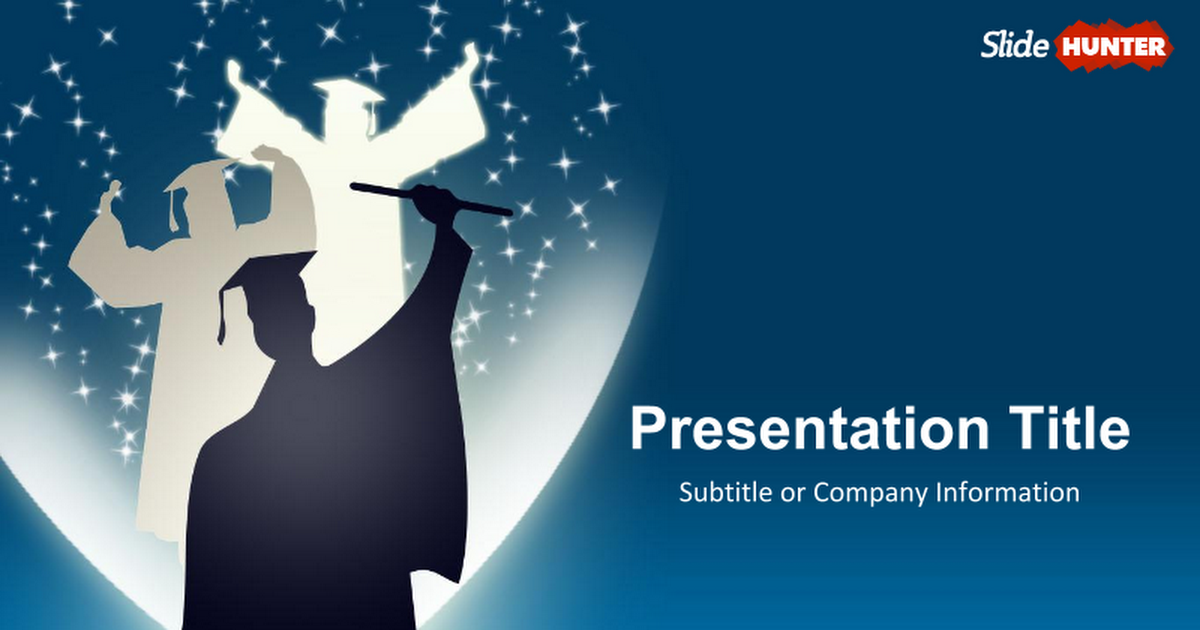 Slide HUNTER

Presentation Title

Subtitle or Company Information